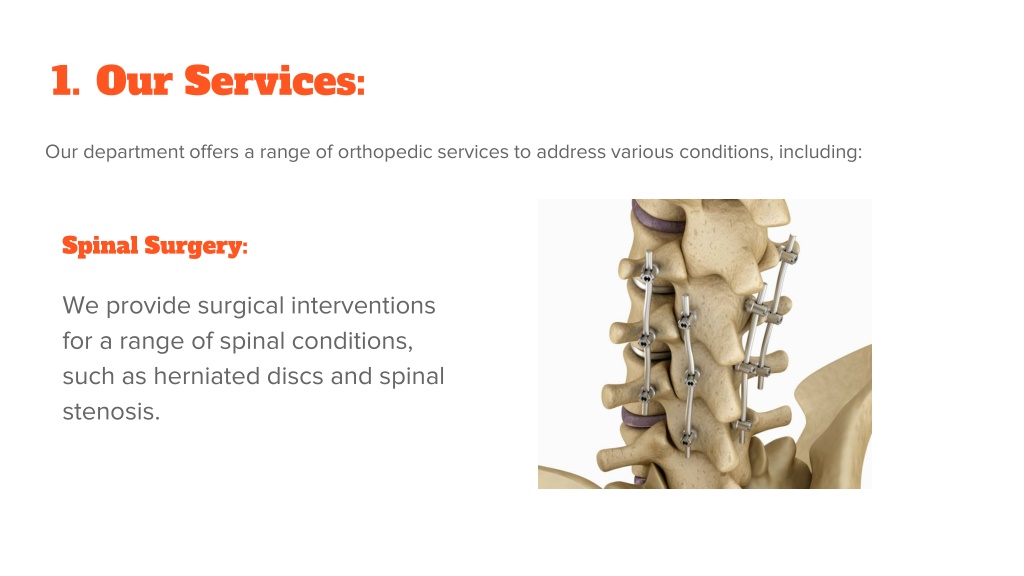 1. Our Services:

Our department offers a range of orthopedic services to address various conditions, including:

Spinal Surgery:

We provide surgical interventions for a range of spinal conditions, such as herniated discs and spinal stenosis.